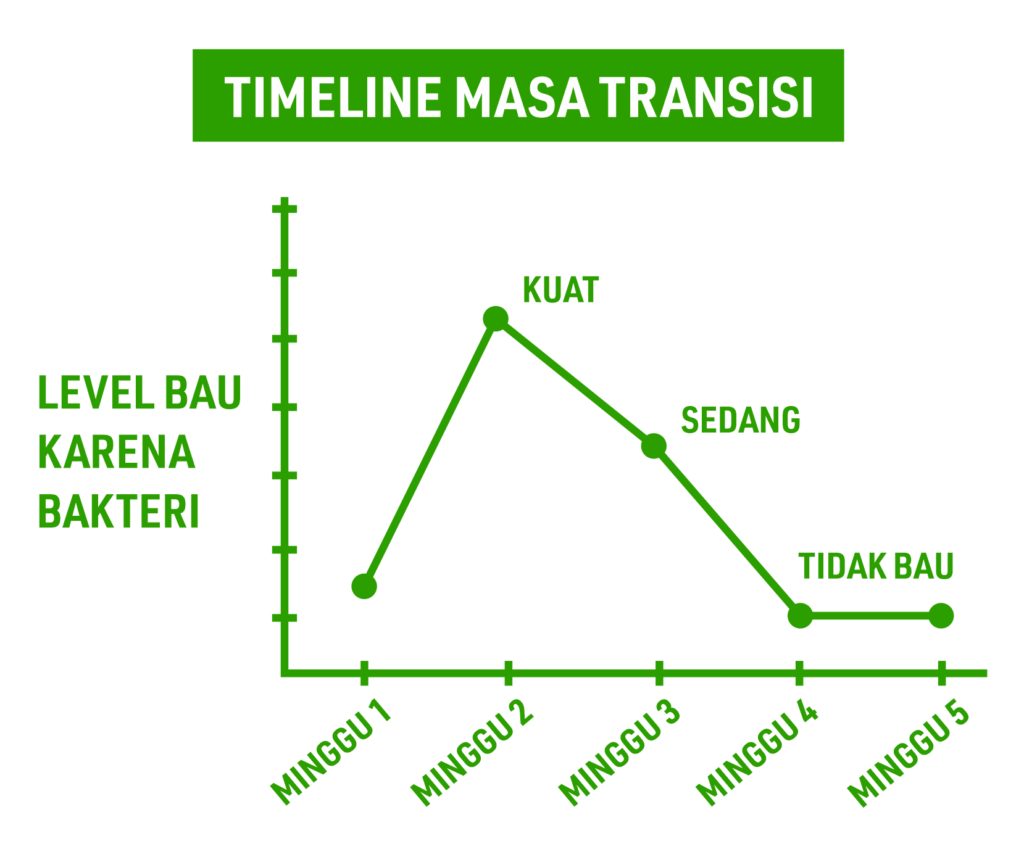 TIMELINE MASA TRANSISI

LEVEL BAU KARENA BAKTERI

KUAT

SEDANG

TIDAK BAU

MINGGU 1
MINGGU 2
MINGGU 3
MINGGU 4
MINGGU 5